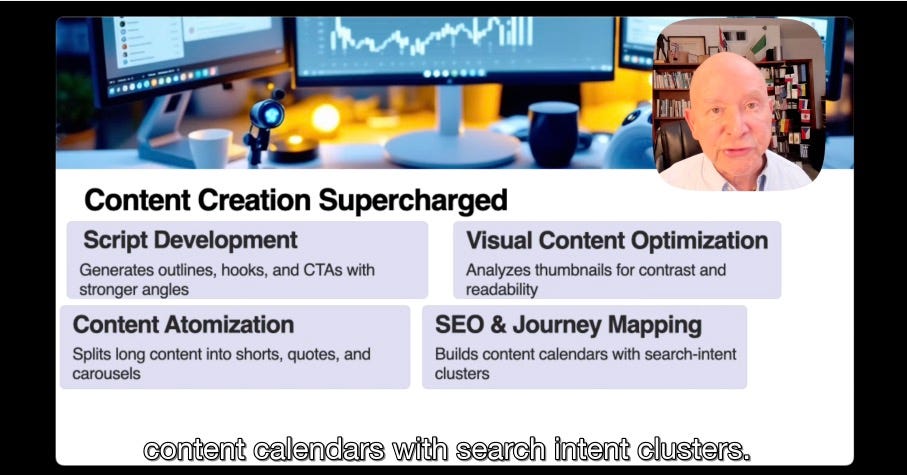 Content Creation Supercharged

Script Development
Generates outlines, hooks, and CTAs with stronger angles

Visual Content Optimization
Analyzes thumbnails for contrast and readability

Content Atomization
Splits long content into shorts, quotes, and carousels

SEO & Journey Mapping
Builds content calendars with search-intent clusters

content calendars with search intent clusters.